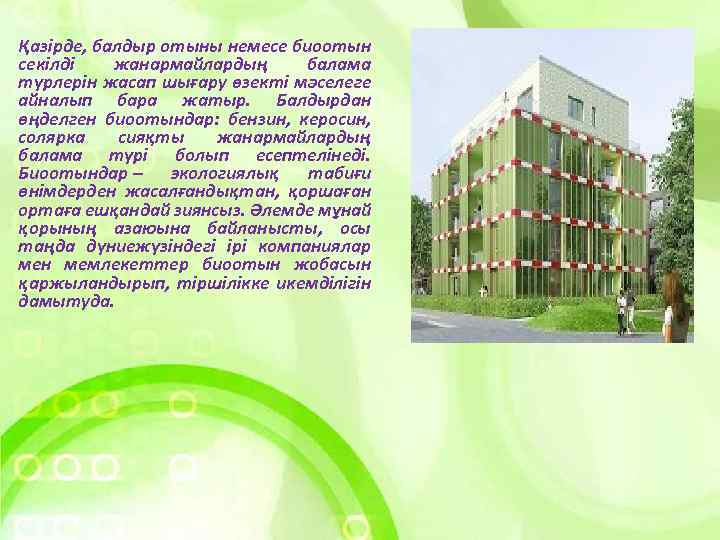 Қазірде, балдыр отыны немесе биоотын секілді жанармайлардың балама түрлерін жасап шығару өзекті мәселеге айналып бара жатыр. Балдырдан өңделген биоотындар: бензин, керосин, солярка сияқты жанармайлардың балама түрі болып есептелінеді. Биоотындар – экологиялық табиғи өнімдерден жасалғандықтан, қоршаған ортаға ешқандай зиянсыз. Әлемде мұнай қорының азаюына байланысты, осы таңда дүниежүзіндегі ірі компаниялар мен мемлекеттер биоотын жобасын қаржыландырып, тіршілікке икемділігін дамытуда.